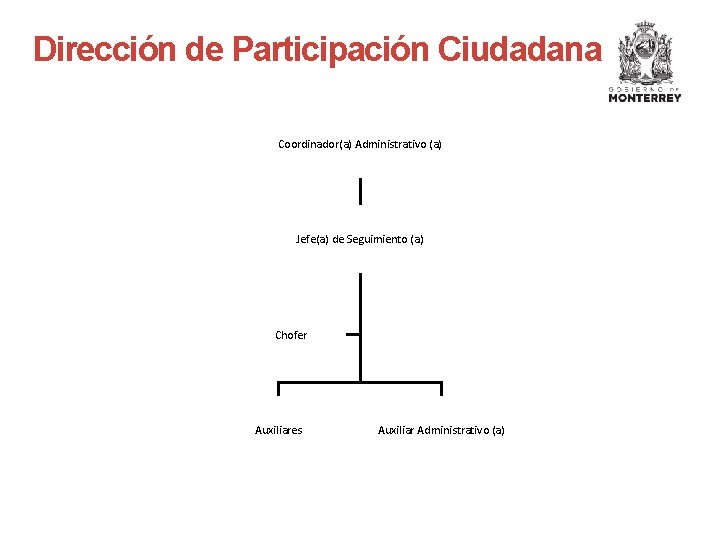 Dirección de Participación Ciudadana

GOBIERNO DE
MONTERREY

Coordinador(a) Administrativo (a)

Jefe(a) de Seguimiento (a)

Chofer

Auxiliares

Auxiliar Administrativo (a)